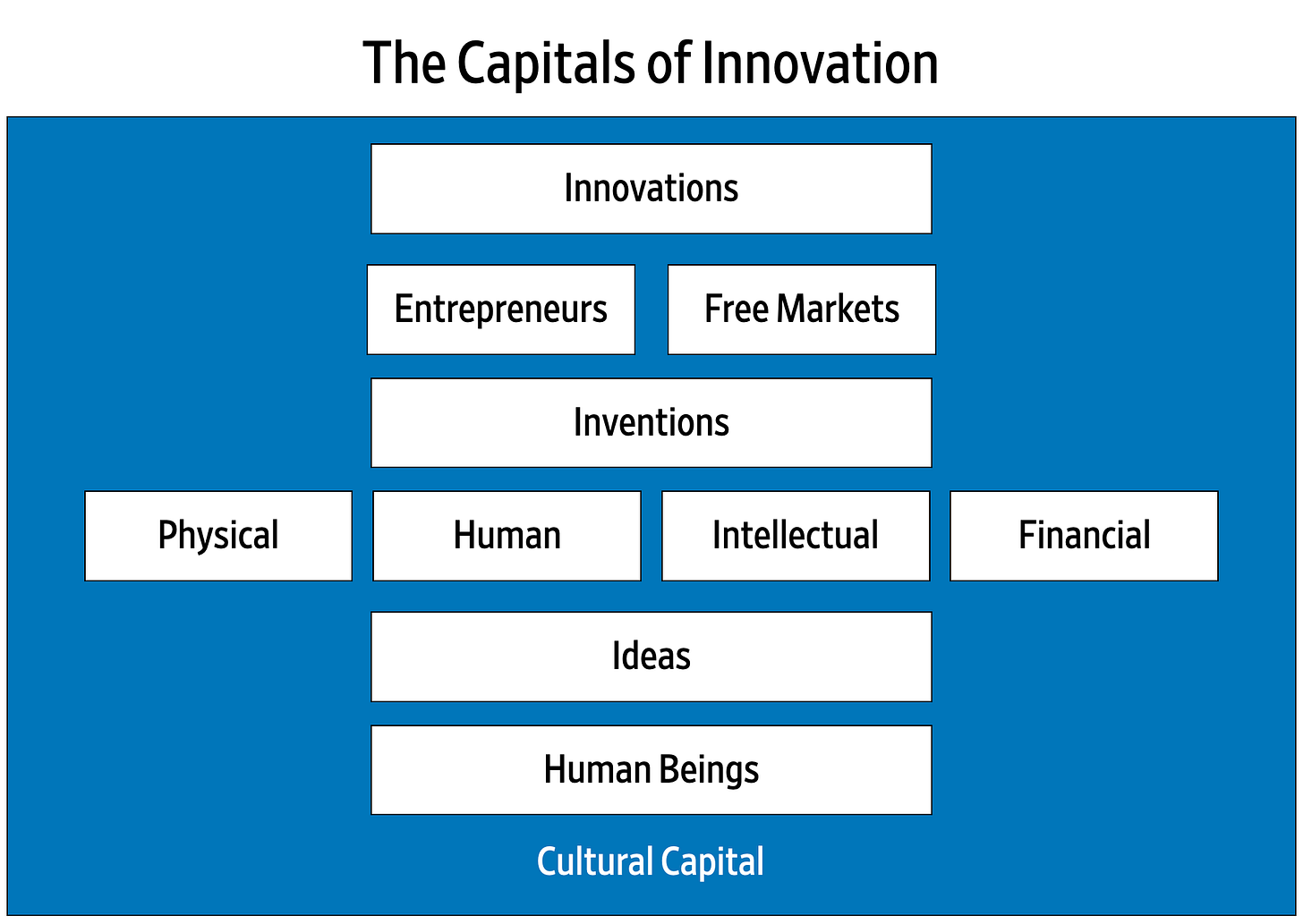 The Capitals of Innovation

Innovations

Entrepreneurs

Free Markets

Inventions

Physical

Human

Intellectual

Financial

Ideas

Human Beings

Cultural Capital